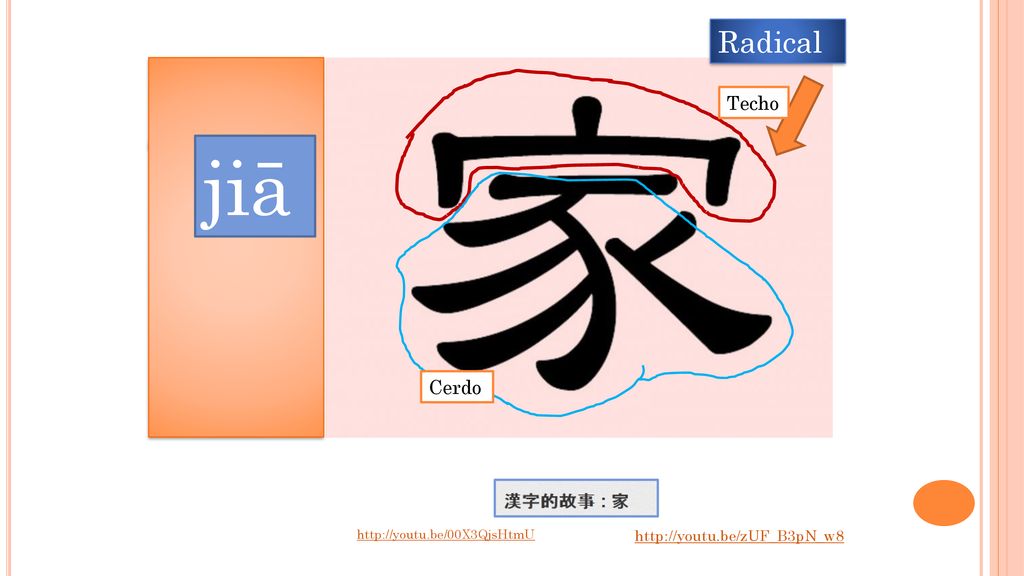 Radical

Techo

jiā

家

Cerdo

漢字的故事：家

http://youtu.be/00X3QjsHtmU

http://youtu.be/zUF_B3pN_w8